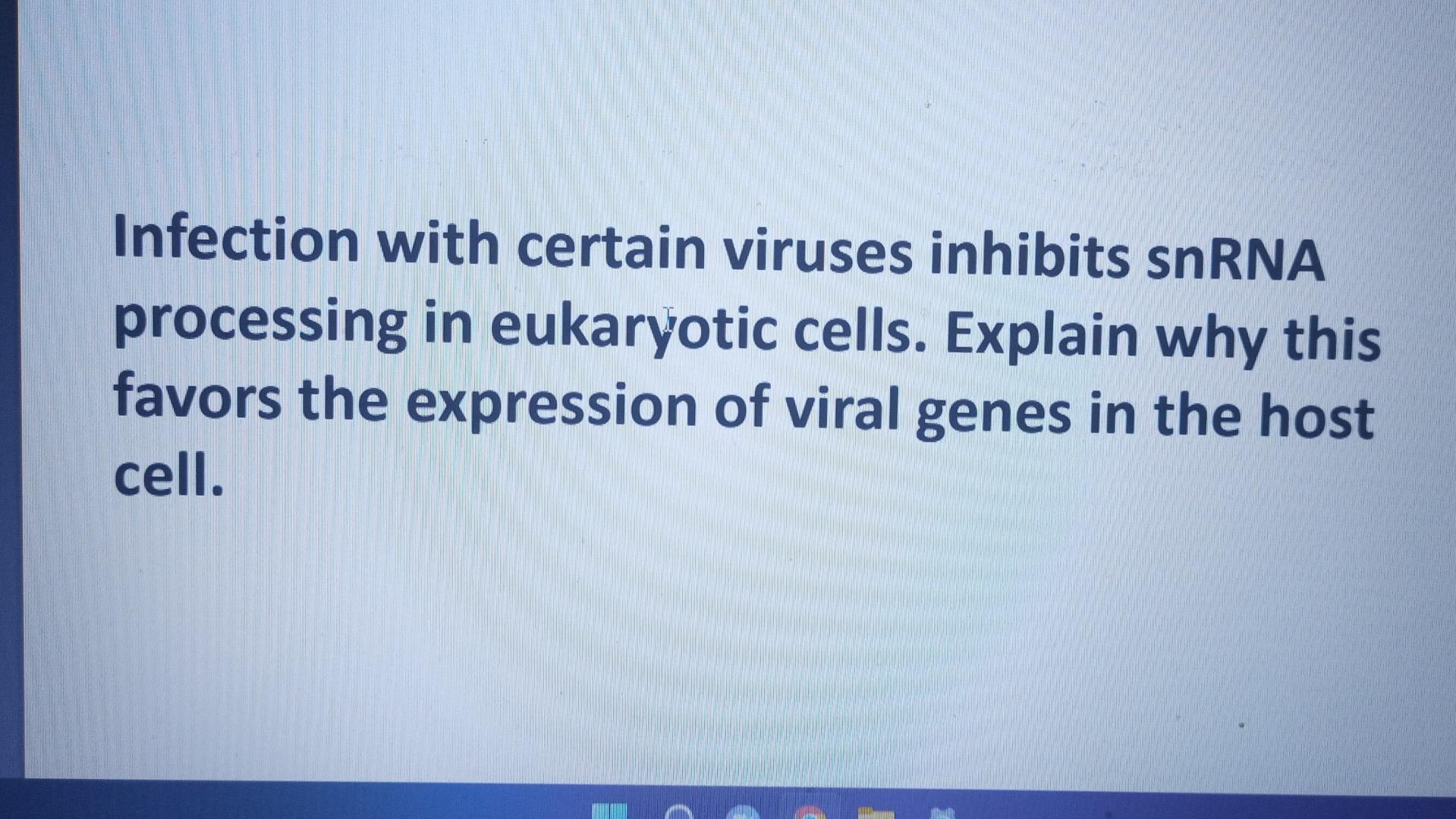 Infection with certain viruses inhibits snRNA processing in eukaryotic cells. Explain why this favors the expression of viral genes in the host cell.